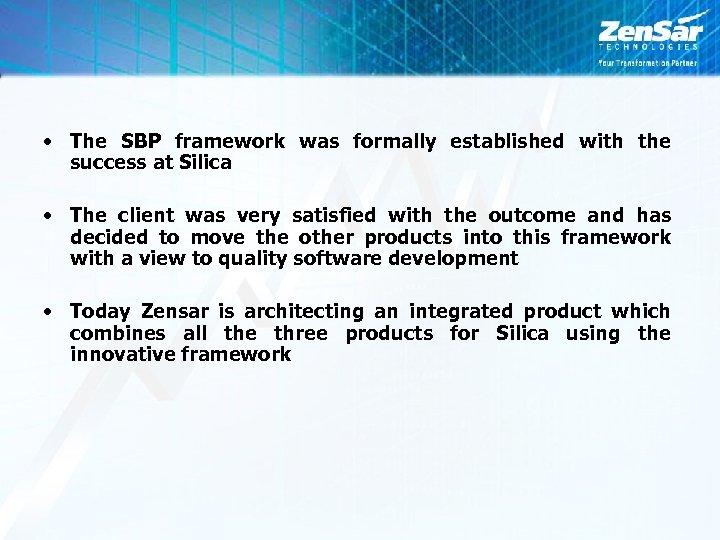 ZenSar
TECHNOLOGIES
Your Transformation Partner

• The SBP framework was formally established with the success at Silica

• The client was very satisfied with the outcome and has decided to move the other products into this framework with a view to quality software development

• Today Zensar is architecting an integrated product which combines all the three products for Silica using the innovative framework